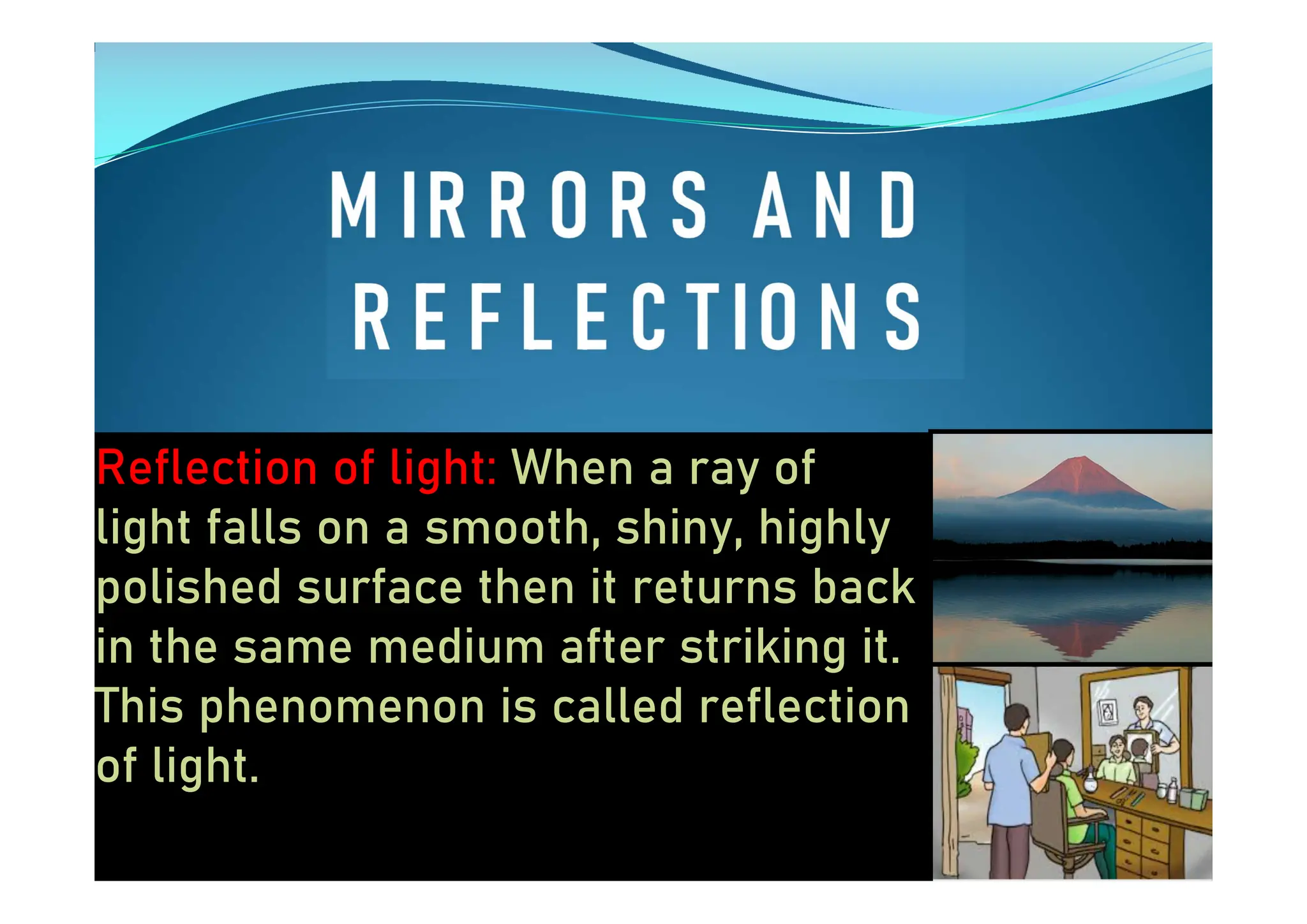 MIRRORS AND REFLECTIONS

Reflection of light: When a ray of light falls on a smooth, shiny, highly polished surface then it returns back in the same medium after striking it. This phenomenon is called reflection of light.